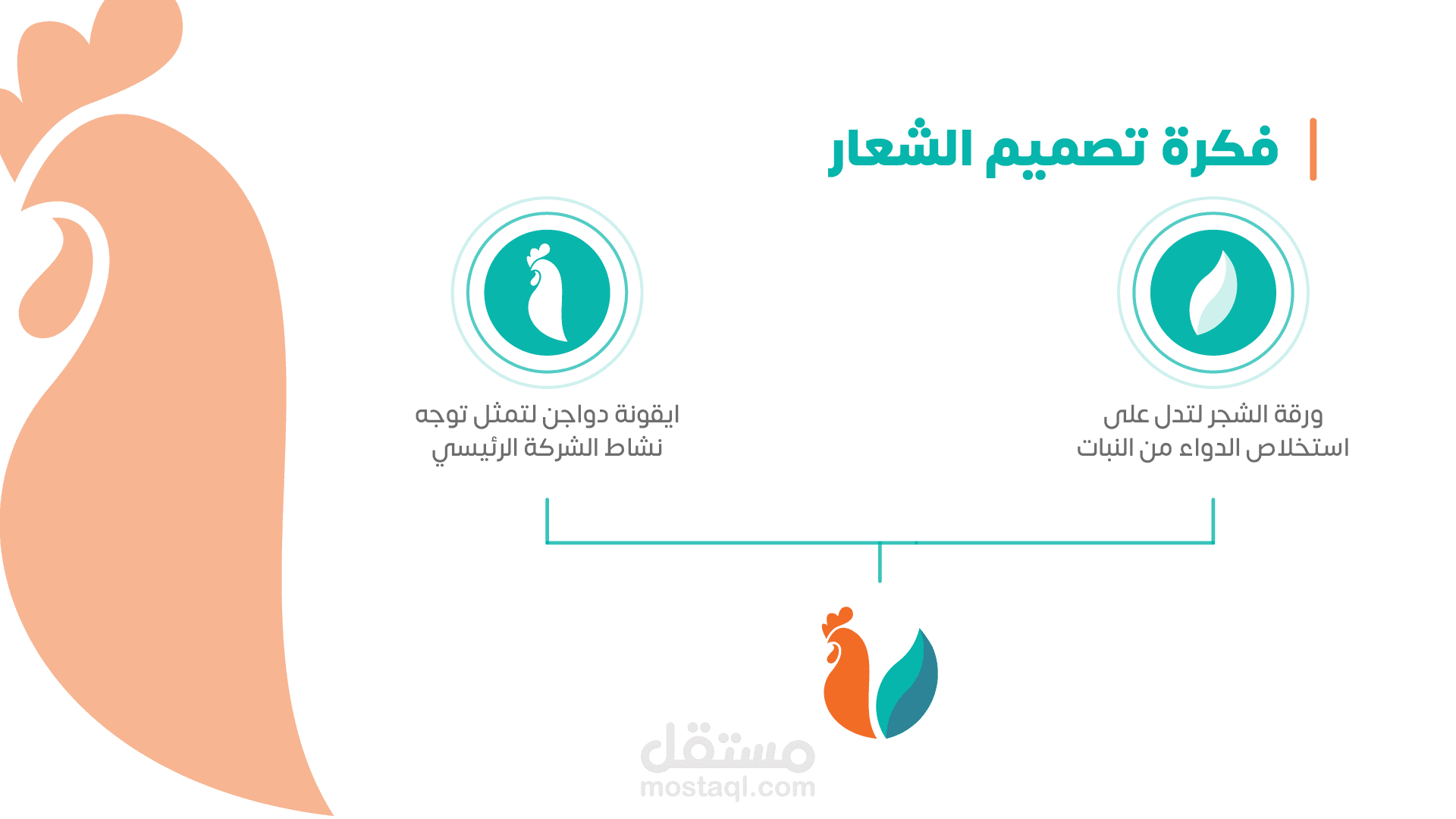 فكرة تصميم الشعار

ورقة الشجر لتدل على استخلاص الدواء من النبات

ايقونة دواجن لتمثل توجه نشاط الشركة الرئيسي

مستقل
mostaql.com